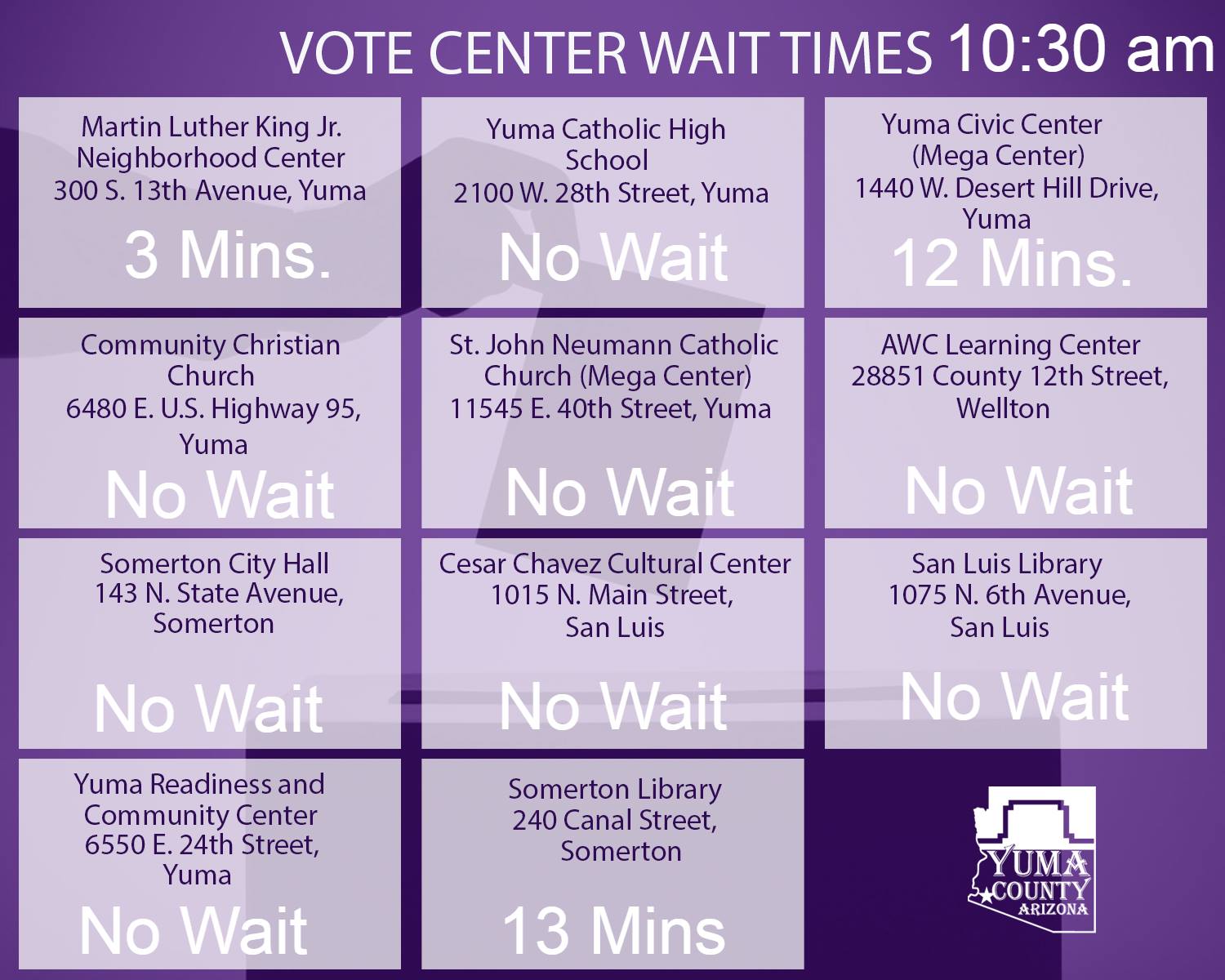 VOTE CENTER WAIT TIMES 10:30 am

Martin Luther King Jr. Neighborhood Center
300 S. 13th Avenue, Yuma
3 Mins.

Yuma Catholic High School
2100 W. 28th Street, Yuma
No Wait

Yuma Civic Center (Mega Center)
1440 W. Desert Hill Drive, Yuma
12 Mins.

Community Christian Church
6480 E. U.S. Highway 95, Yuma
No Wait

St. John Neumann Catholic Church (Mega Center)
11545 E. 40th Street, Yuma
No Wait

AWC Learning Center
28851 County 12th Street, Wellton
No Wait

Somerton City Hall
143 N. State Avenue, Somerton
No Wait

Cesar Chavez Cultural Center
1015 N. Main Street, San Luis
No Wait

San Luis Library
1075 N. 6th Avenue, San Luis
No Wait

Yuma Readiness and Community Center
6550 E. 24th Street, Yuma
No Wait

Somerton Library
240 Canal Street, Somerton
13 Mins

YUMA COUNTY ARIZONA